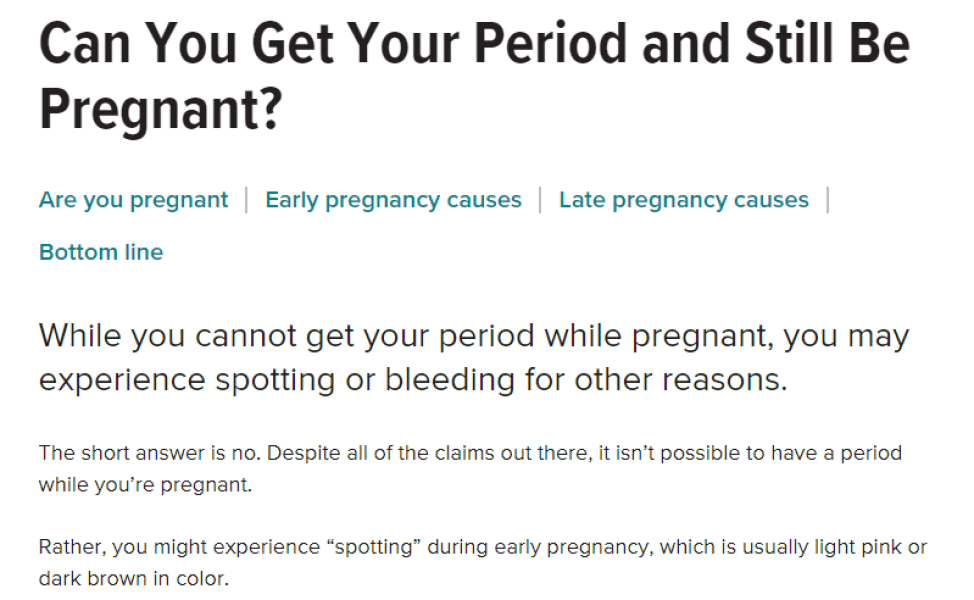 Can You Get Your Period and Still Be Pregnant?

Are you pregnant | Early pregnancy causes | Late pregnancy causes | Bottom line

While you cannot get your period while pregnant, you may experience spotting or bleeding for other reasons.

The short answer is no. Despite all of the claims out there, it isn't possible to have a period while you're pregnant.

Rather, you might experience "spotting" during early pregnancy, which is usually light pink or dark brown in color.